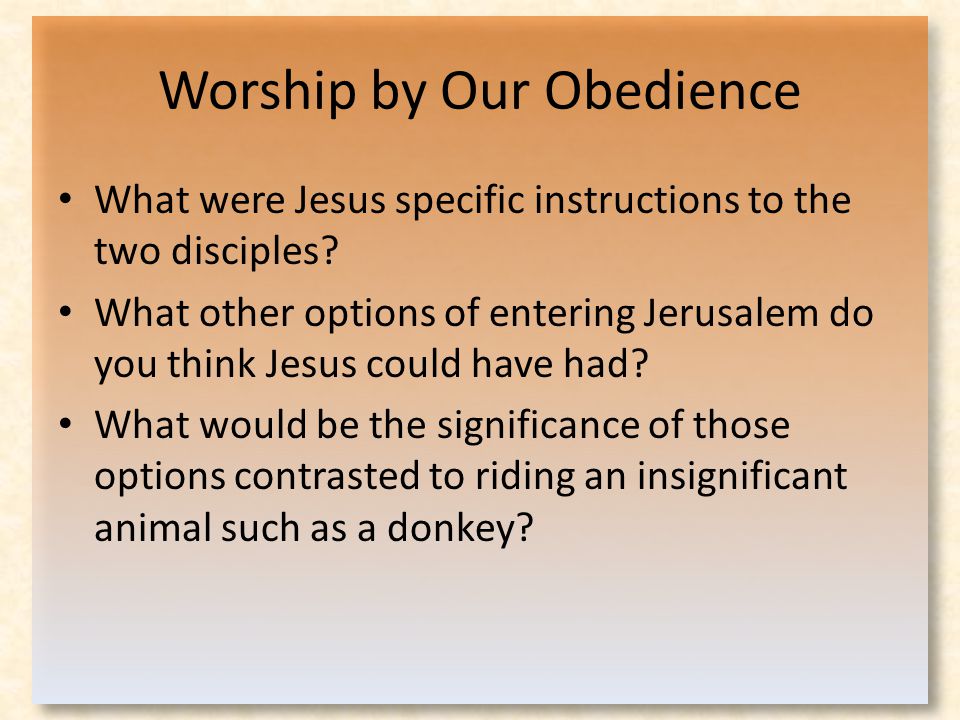 Worship by Our Obedience

• What were Jesus specific instructions to the two disciples?
• What other options of entering Jerusalem do you think Jesus could have had?
• What would be the significance of those options contrasted to riding an insignificant animal such as a donkey?